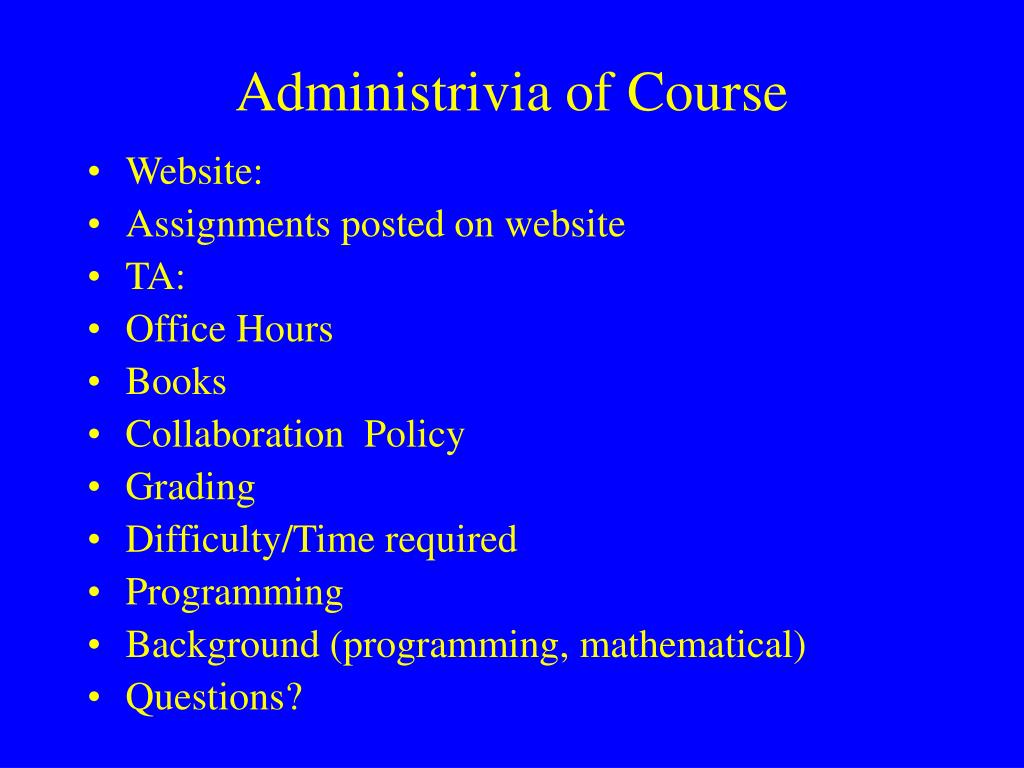 Administrivia of Course

• Website:
• Assignments posted on website
• TA:
• Office Hours
• Books
• Collaboration Policy
• Grading
• Difficulty/Time required
• Programming
• Background (programming, mathematical)
• Questions?